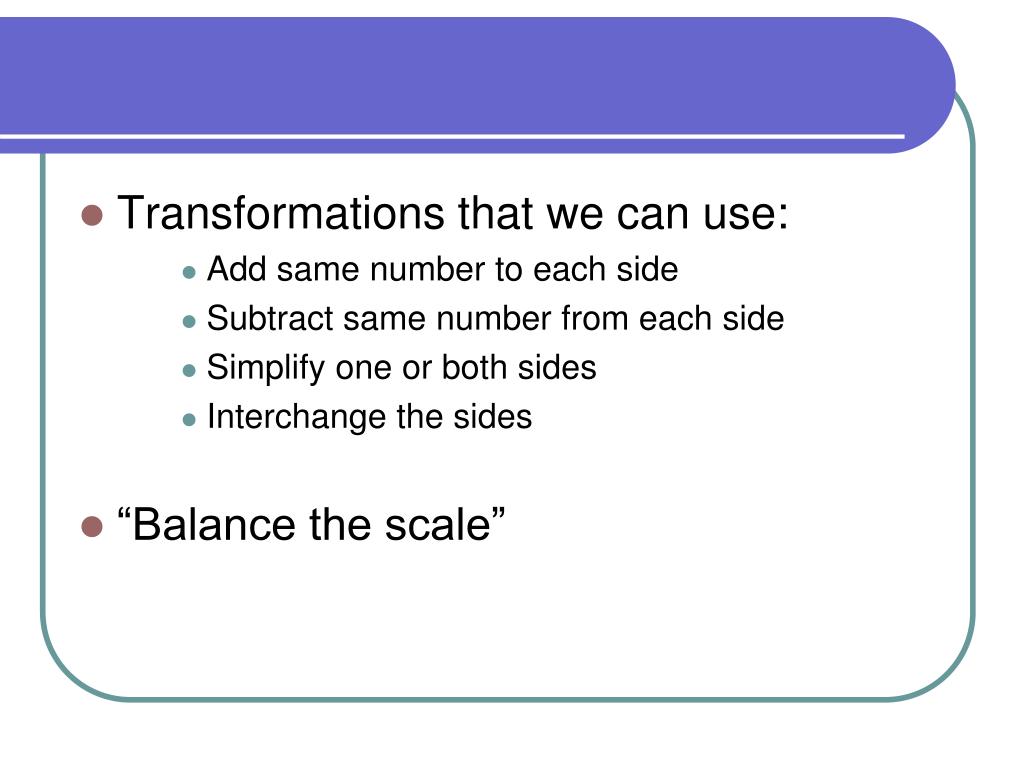 Transformations that we can use:

Add same number to each side

Subtract same number from each side

Simplify one or both sides

Interchange the sides

“Balance the scale”